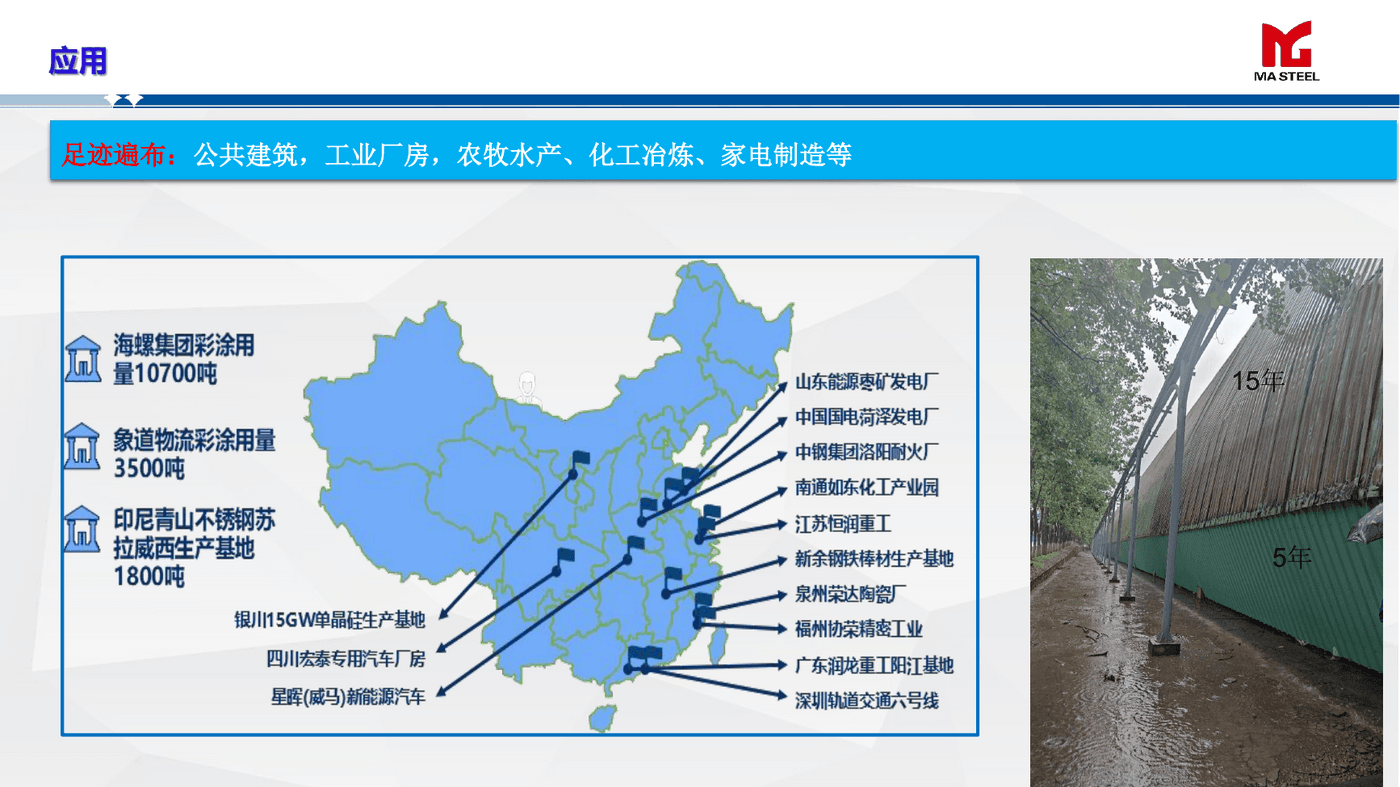 应用

MA STEEL

足迹遍布：公共建筑，工业厂房，农牧水产、化工冶炼、家电制造等

海螺集团彩涂用量10700吨

象道物流彩涂用量3500吨

印尼青山不锈钢苏拉威西生产基地1800吨

银川15GW单晶硅生产基地

四川宏泰专用汽车厂房

星晖(威马)新能源汽车

山东能源枣矿发电厂

中国国电菏泽发电厂

中钢集团洛阳耐火厂

南通如东化工产业园

江苏恒润重工

新余钢铁棒材生产基地

泉州荣达陶瓷厂

福州协荣精密工业

广东润龙重工阳江基地

深圳轨道交通六号线

15年

5年